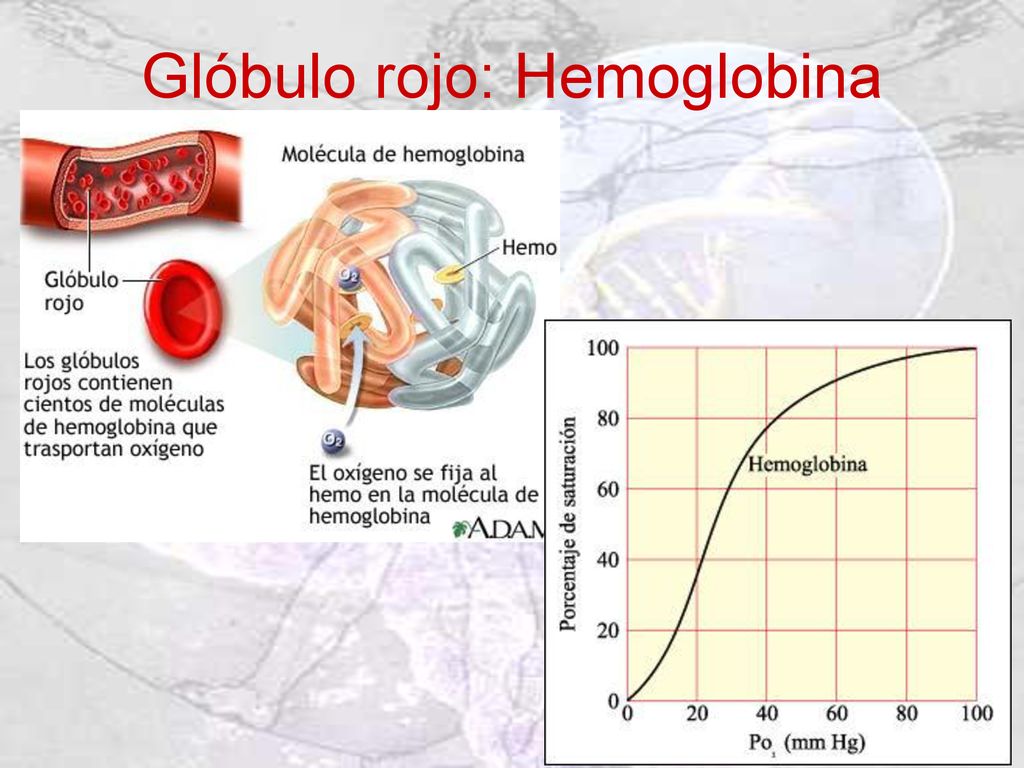 Glóbulo rojo: Hemoglobina

Molécula de hemoglobina

Hemo

Glóbulo rojo

$O_2$

$O_2$

Los glóbulos rojos contienen cientos de moléculas de hemoglobina que trasportan oxígeno

El oxígeno se fija al hemo en la molécula de hemoglobina

ADAM

Porcentaje de saturación

100
80
60
40
20
0

Hemoglobina

0 20 40 60 80 100

$Po_2$ (mm Hg)